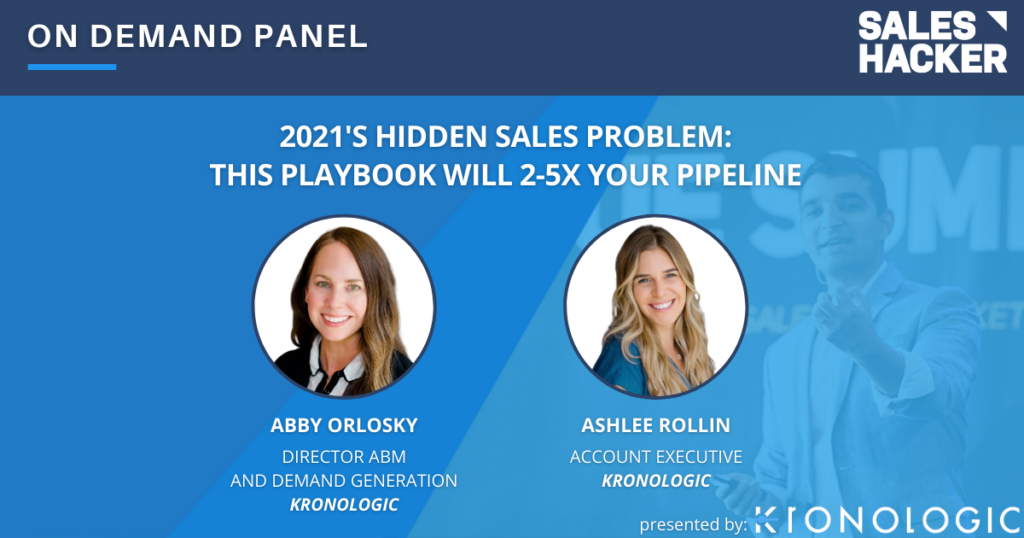 ON DEMAND PANEL

SALES HACKER

2021'S HIDDEN SALES PROBLEM: THIS PLAYBOOK WILL 2-5X YOUR PIPELINE

ABBY ORLOSKY
DIRECTOR ABM AND DEMAND GENERATION
KRONOLOGIC

ASHLEE ROLLIN
ACCOUNT EXECUTIVE
KRONOLOGIC

presented by: KRONOLOGIC